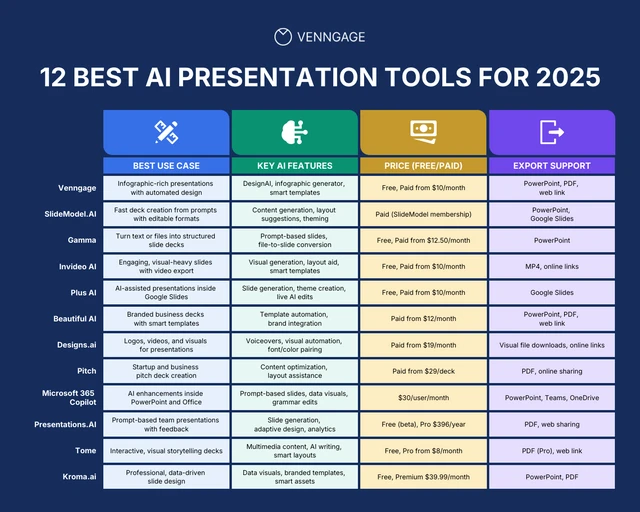 VENNGAGE

12 BEST AI PRESENTATION TOOLS FOR 2025

| | BEST USE CASE | KEY AI FEATURES | PRICE (FREE/PAID) | EXPORT SUPPORT |
|---|---|---|---|---|
| Venngage | Infographic-rich presentations with automated design | DesignAI, infographic generator, smart templates | Free, Paid from \$10/month | PowerPoint, PDF, web link |
| SlideModel.AI | Fast deck creation from prompts with editable formats | Content generation, layout suggestions, theming | Paid (SlideModel membership) | PowerPoint, Google Slides |
| Gamma | Turn text or files into structured slide decks | Prompt-based slides, file-to-slide conversion | Free, Paid from \$12.50/month | PowerPoint |
| Invideo AI | Engaging, visual-heavy slides with video export | Visual generation, layout aid, smart templates | Free, Paid from \$10/month | MP4, online links |
| Plus AI | AI-assisted presentations inside Google Slides | Slide generation, theme creation, live AI edits | Free, Paid from \$10/month | Google Slides |
| Beautiful AI | Branded business decks with smart templates | Template automation, brand integration | Paid from \$12/month | PowerPoint, PDF, web link |
| Designs.ai | Logos, videos, and visuals for presentations | Voiceovers, visual automation, font/color pairing | Paid from \$19/month | Visual file downloads, online links |
| Pitch | Startup and business pitch deck creation | Content optimization, layout assistance | Paid from \$29/deck | PDF, online sharing |
| Microsoft 365 Copilot | AI enhancements inside PowerPoint and Office | Prompt-based slides, data visuals, grammar edits | \$30/user/month | PowerPoint, Teams, OneDrive |
| Presentations.AI | Prompt-based team presentations with feedback | Slide generation, adaptive design, analytics | Free (beta), Pro \$396/year | PDF, web sharing |
| Tome | Interactive, visual storytelling decks | Multimedia content, AI writing, smart layouts | Free, Pro from \$8/month | PDF (Pro), web link |
| Kroma.ai | Professional, data-driven slide design | Data visuals, branded templates, smart assets | Free, Premium \$39.99/month | PowerPoint, PDF |